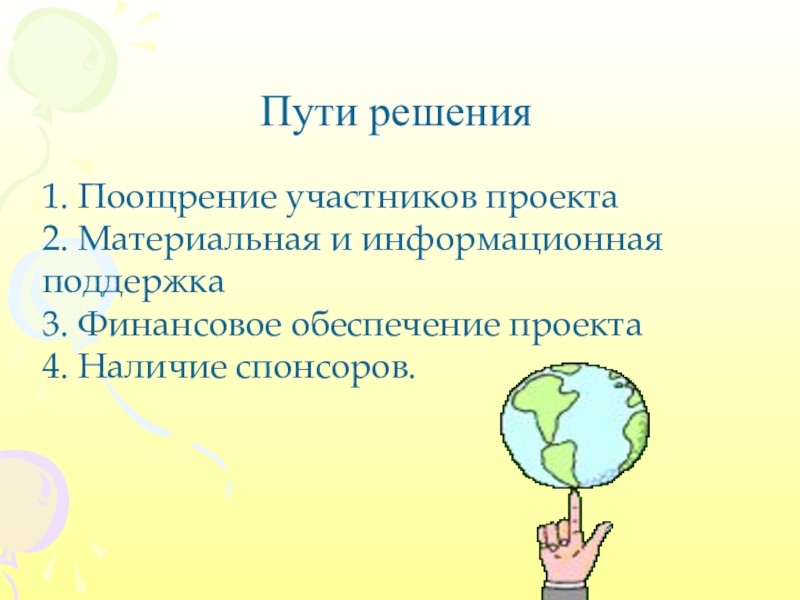 Пути решения

1. Поощрение участников проекта
2. Материальная и информационная поддержка
3. Финансовое обеспечение проекта
4. Наличие спонсоров.